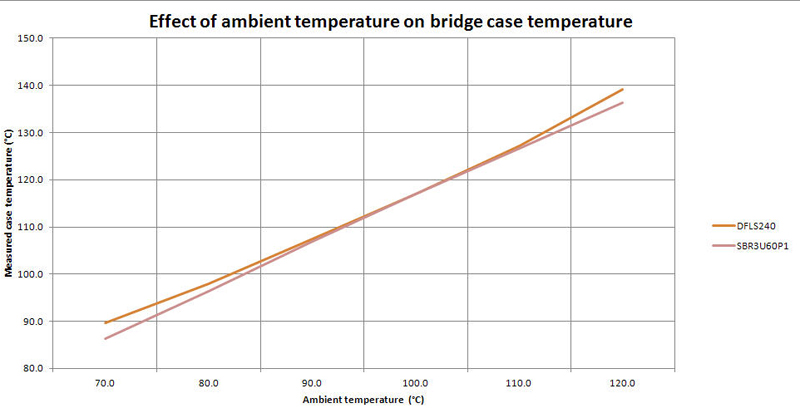 Effect of ambient temperature on bridge case temperature

Measured case temperature (°C)

150.0
140.0
130.0
120.0
110.0
100.0
90.0
80.0

70.0
80.0
90.0
100.0
110.0
120.0

Ambient temperature (°C)

DFLS240
SBR3U60P1